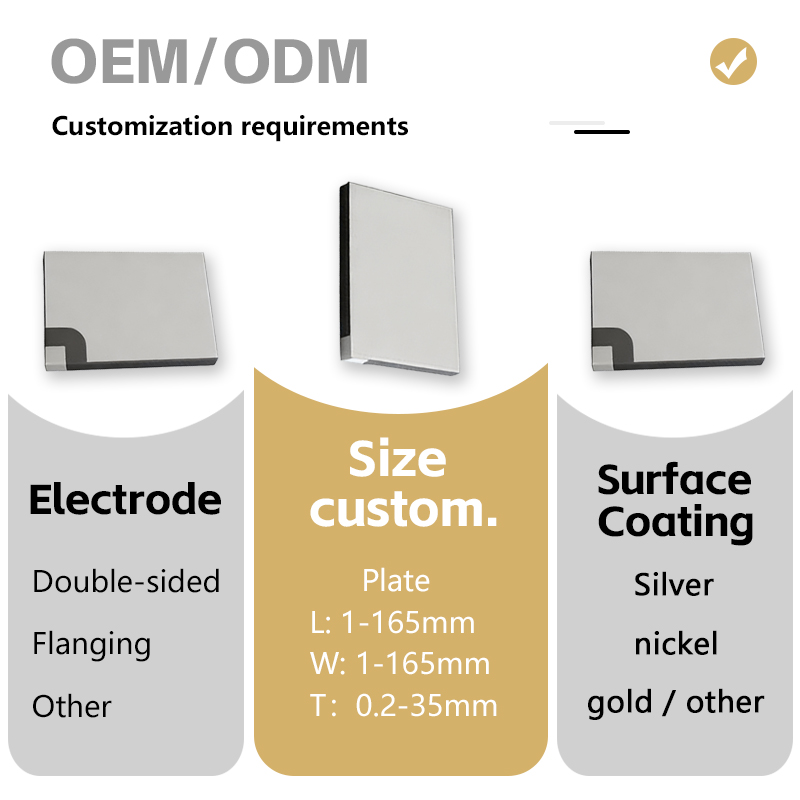 OEM/ODM

Customization requirements

Electrode

Double-sided

Flanging

Other

Size custom.

Plate

L: 1-165mm

W: 1-165mm

T: 0.2-35mm

Surface Coating

Silver

nickel

gold / other